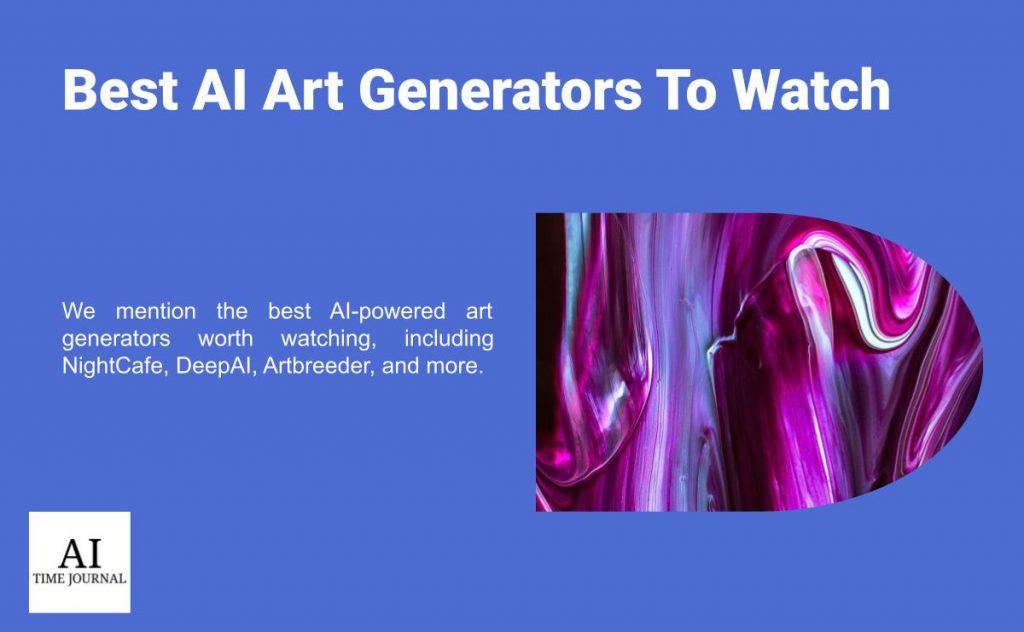 Best AI Art Generators To Watch

We mention the best AI-powered art generators worth watching, including NightCafe, DeepAI, Artbreeder, and more.

AI
TIME JOURNAL